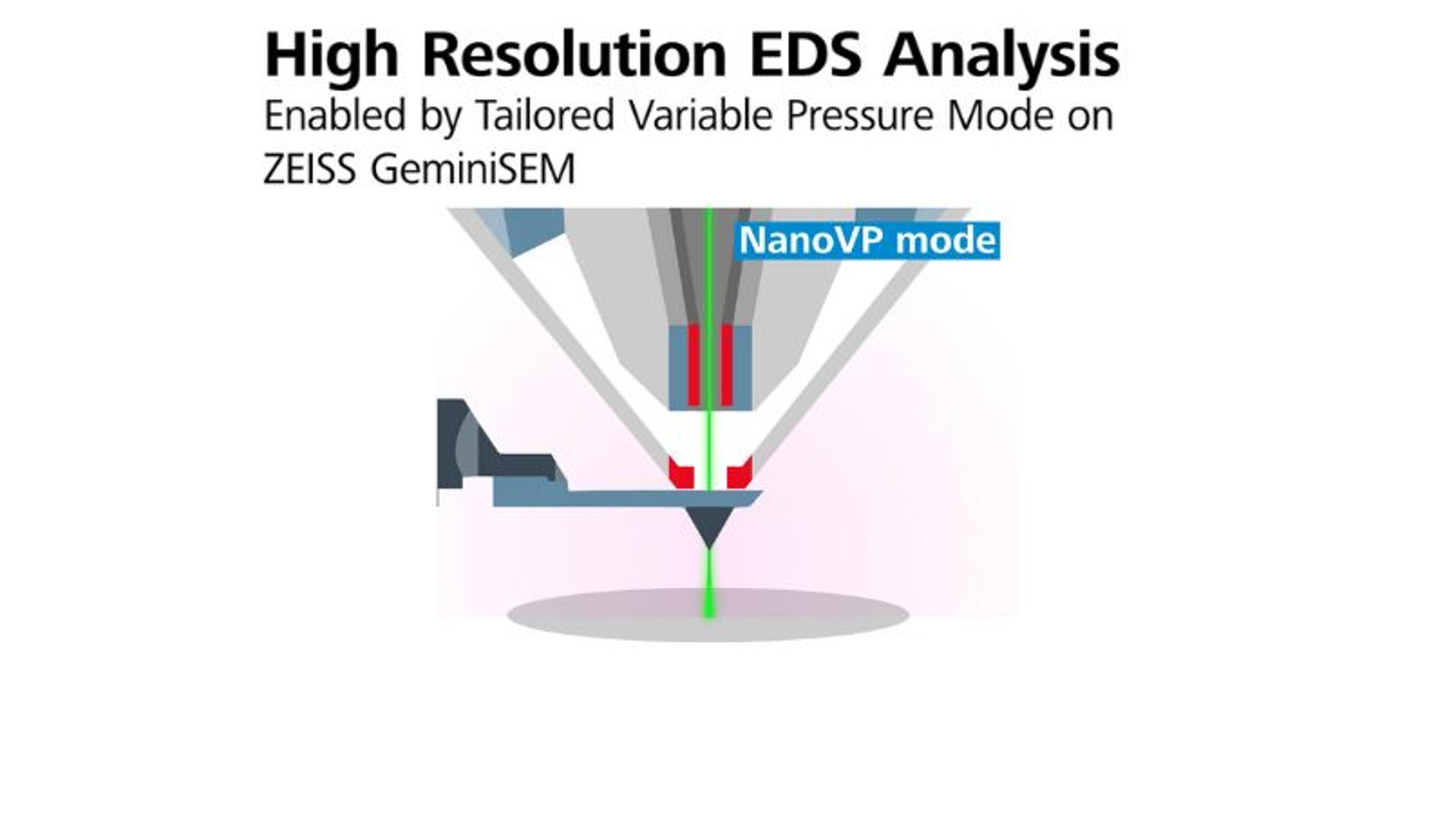 High Resolution EDS Analysis
Enabled by Tailored Variable Pressure Mode on ZEISS GeminiSEM

NanoVP mode